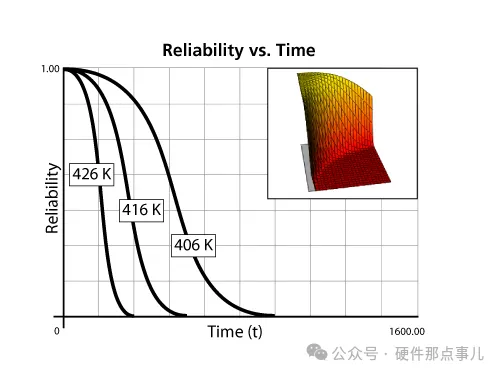 Reliability vs. Time

1.00

Reliability

426 K

416 K

406 K

0

Time (t)

1600.00

公众号 · 硬件那点事儿